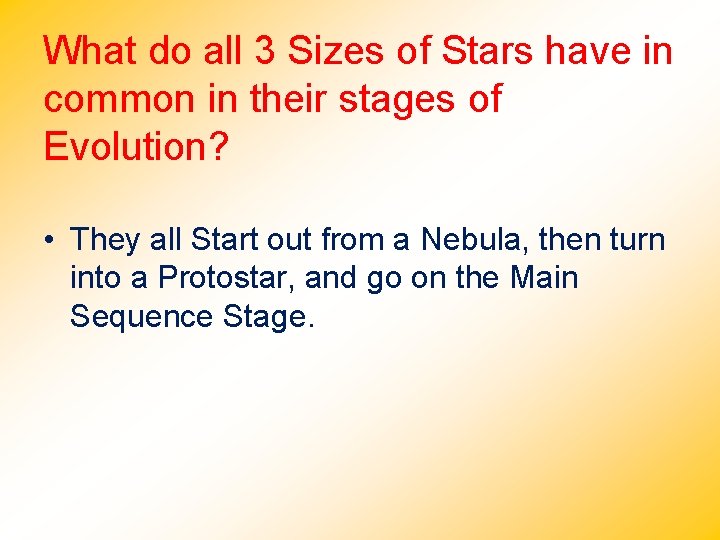 What do all 3 Sizes of Stars have in common in their stages of Evolution?

• They all Start out from a Nebula, then turn into a Protostar, and go on the Main Sequence Stage.